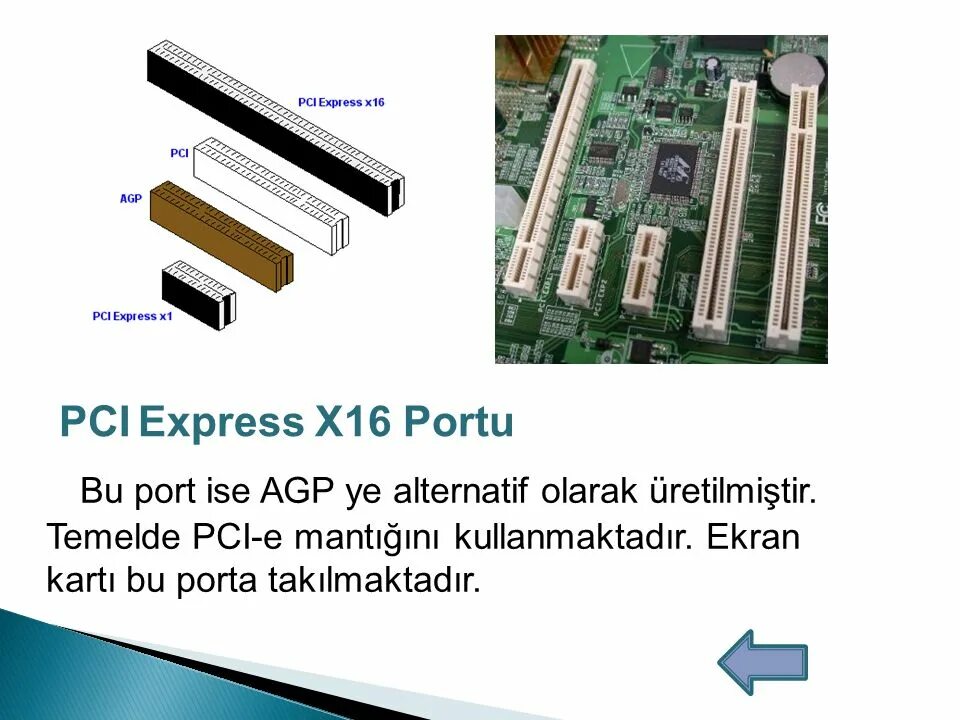 PCI Express x16

PCI

AGP

PCI Express x1

PCI Express X16 Portu

Bu port ise AGP ye alternatif olarak üretilmiştir. Temelde PCI-e mantığını kullanmaktadır. Ekran kartı bu porta takılmaktadır.